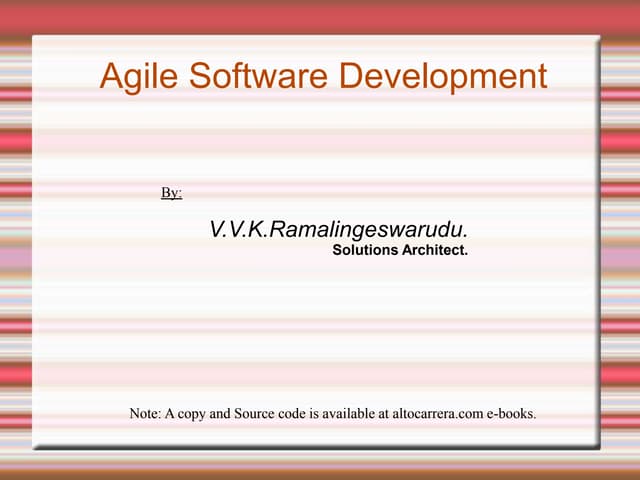 Agile Software Development

By:

V.V.K.Ramalingeswarudu.
Solutions Architect.

Note: A copy and Source code is available at altocarrera.com e-books.